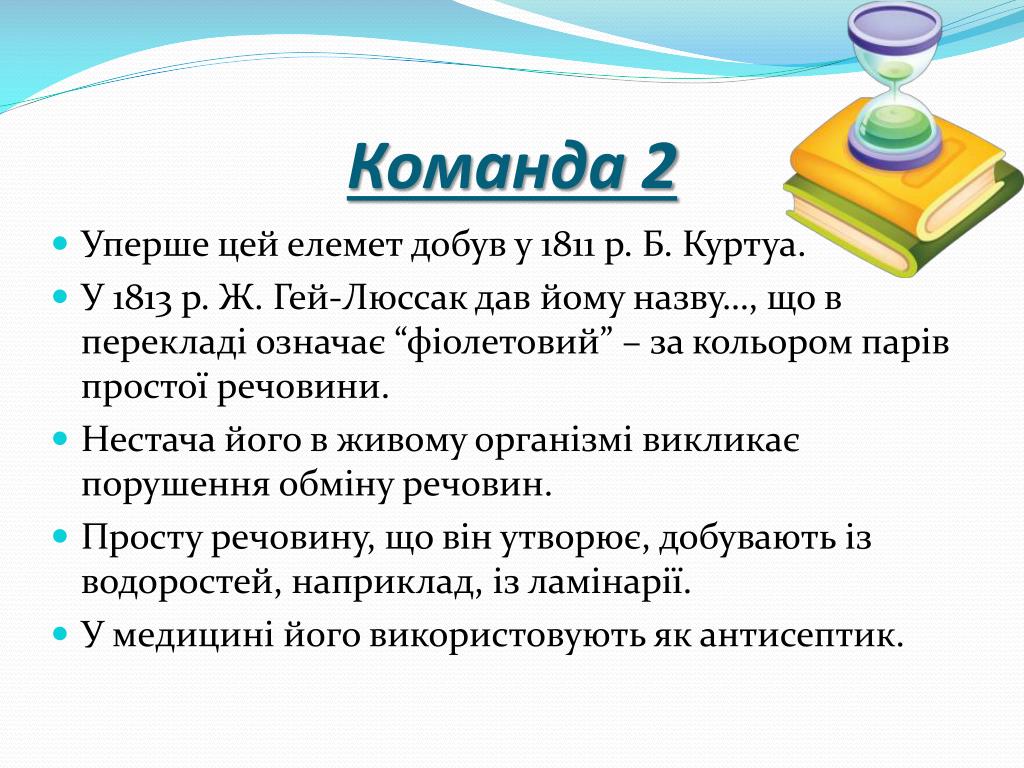 Команда 2

Уперше цей елемет добув у 1811 р. Б. Куртуа.

У 1813 р. Ж. Гей-Люссак дав йому назву…, що в перекладі означає “фіолетовий” – за кольором парів простої речовини.

Нестача його в живому організмі викликає порушення обміну речовин.

Просту речовину, що він утворює, добувають із водоростей, наприклад, із ламінарії.

У медицині його використовують як антисептик.